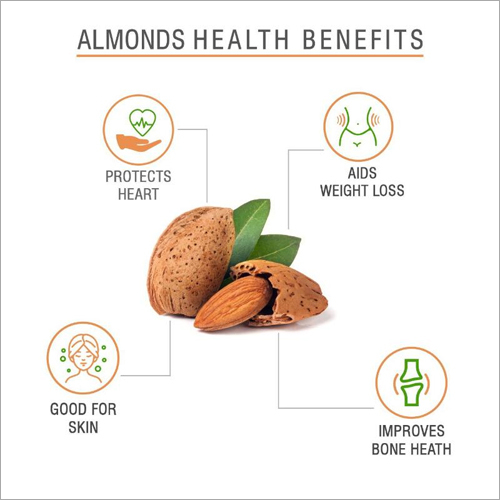 ALMONDS HEALTH BENEFITS

PROTECTS HEART

AIDS WEIGHT LOSS

GOOD FOR SKIN

IMPROVES BONE HEATH